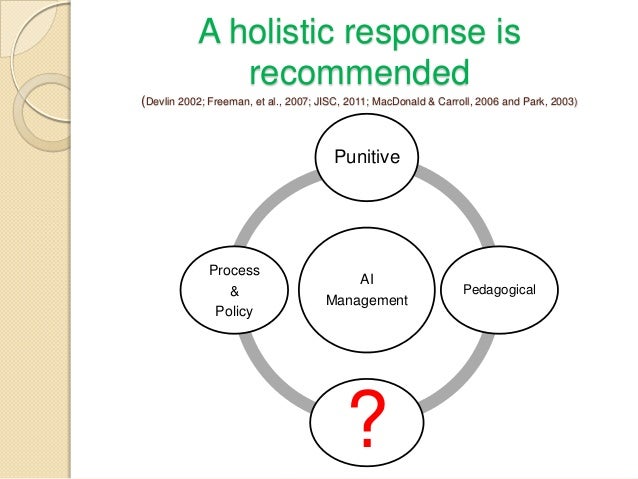 A holistic response is recommended

(Devlin 2002; Freeman, et al., 2007; JISC, 2011; MacDonald & Carroll, 2006 and Park, 2003)

Punitive

Process & Policy

AI Management

Pedagogical

?